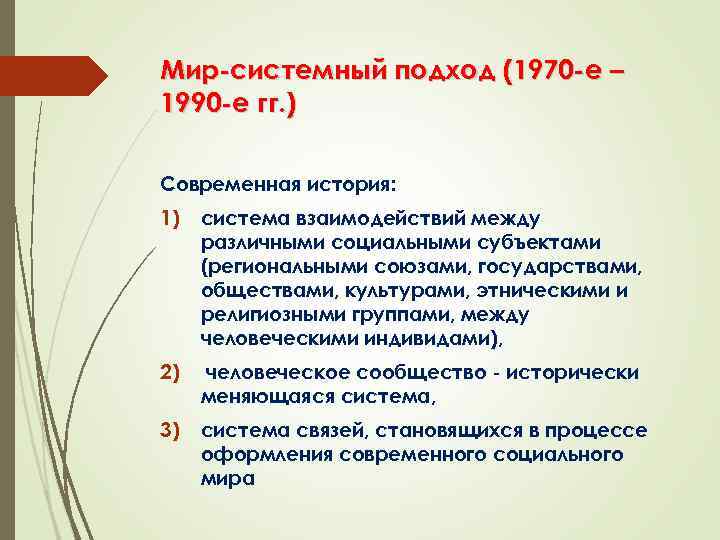 Мир-системный подход (1970-е – 1990-е гг.)

Современная история:

1) система взаимодействий между различными социальными субъектами (региональными союзами, государствами, обществами, культурами, этническими и религиозными группами, между человеческими индивидами),

2) человеческое сообщество - исторически меняющаяся система,

3) система связей, становящихся в процессе оформления современного социального мира